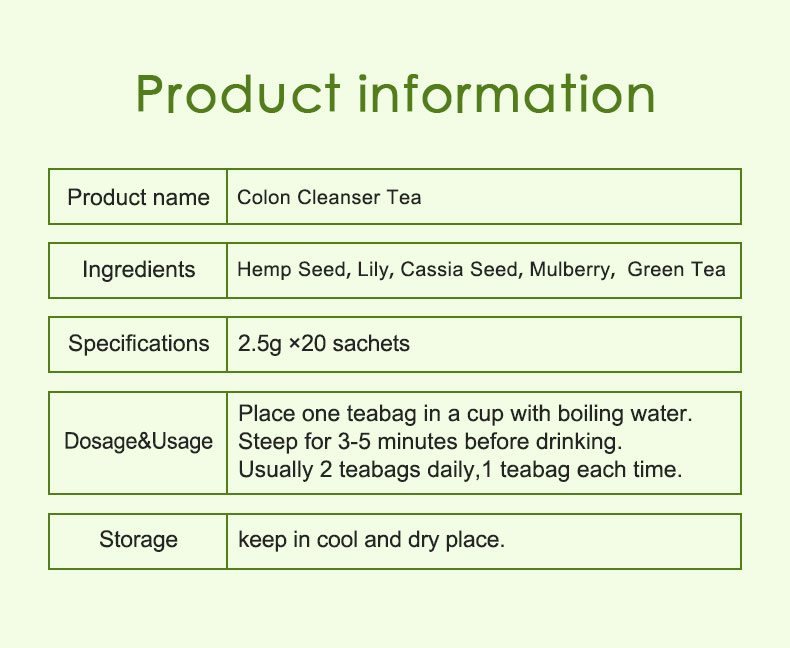 Product information

| Product name | Colon Cleanser Tea |
|---|---|
| Ingredients | Hemp Seed, Lily, Cassia Seed, Mulberry,  Green Tea |
| Specifications | 2.5g ×20 sachets |
| Dosage&Usage | Place one teabag in a cup with boiling water. Steep for 3-5 minutes before drinking. Usually 2 teabags daily,1 teabag each time. |
| Storage | keep in cool and dry place. |